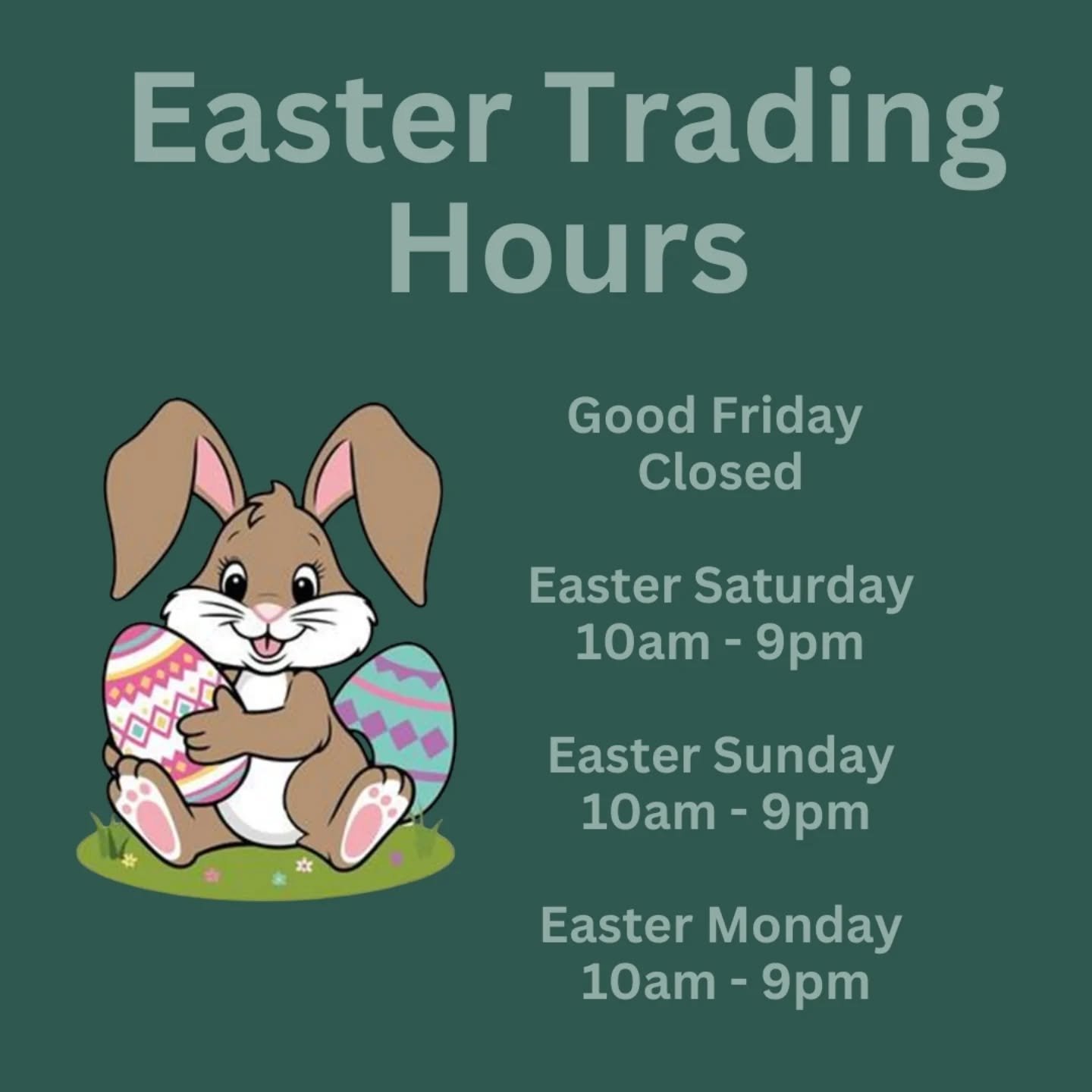 Easter Trading Hours

Good Friday
Closed

Easter Saturday
10am - 9pm

Easter Sunday
10am - 9pm

Easter Monday
10am - 9pm